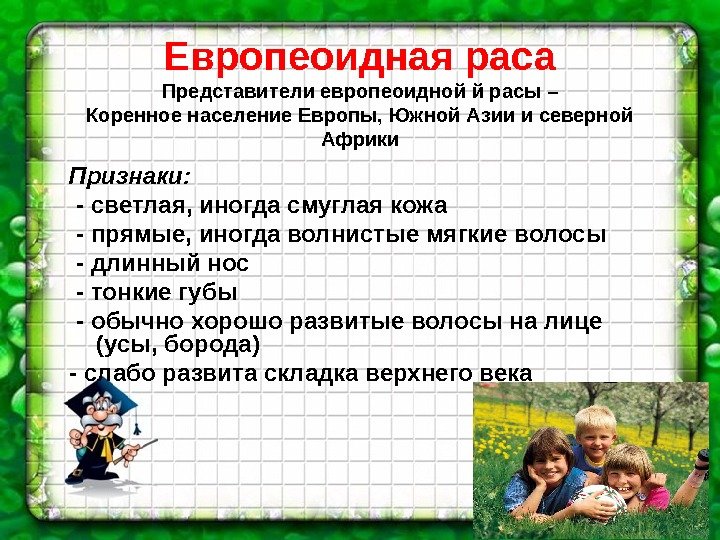 Европеоидная раса

Представители европеоидной й расы –
Коренное население Европы, Южной Азии и северной Африки

Признаки:
- светлая, иногда смуглая кожа
- прямые, иногда волнистые мягкие волосы
- длинный нос
- тонкие губы
- обычно хорошо развитые волосы на лице (усы, борода)
- слабо развита складка верхнего века